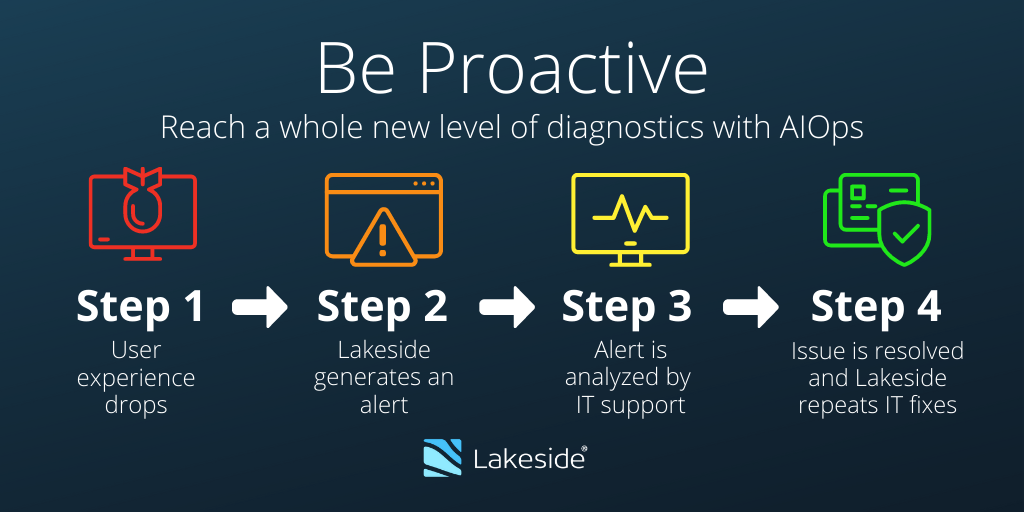 Be Proactive

Reach a whole new level of diagnostics with AIOps

Step 1
User experience drops

Step 2
Lakeside generates an alert

Step 3
Alert is analyzed by IT support

Step 4
Issue is resolved and Lakeside repeats IT fixes

Lakeside®